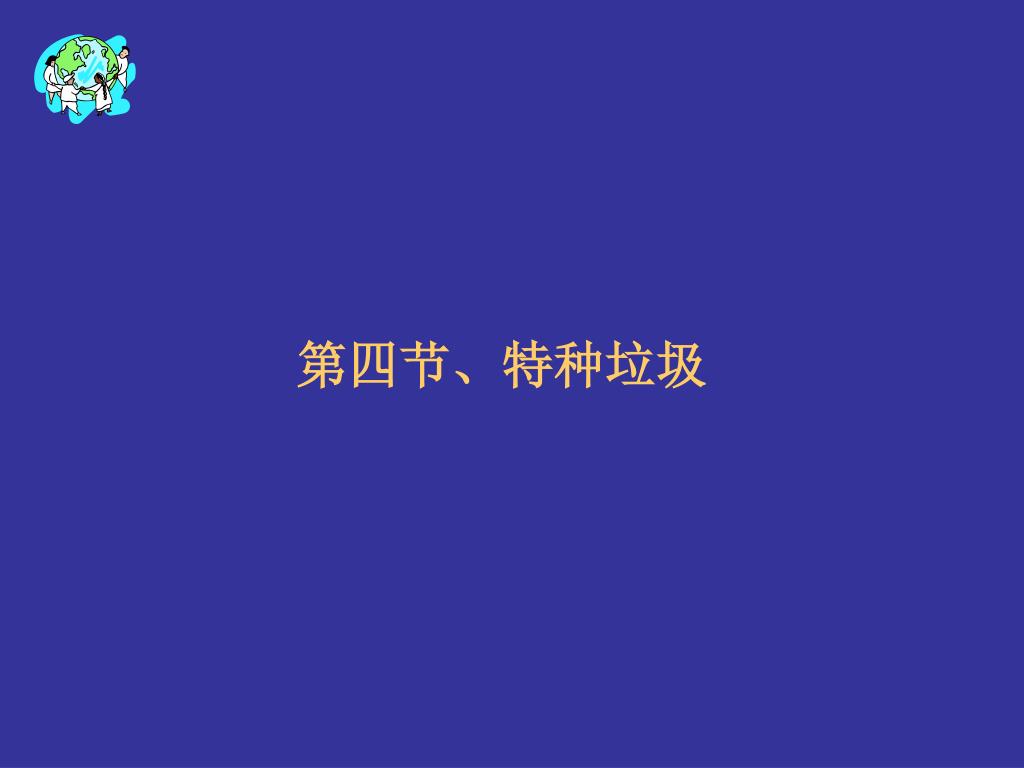 第四节、特种垃圾